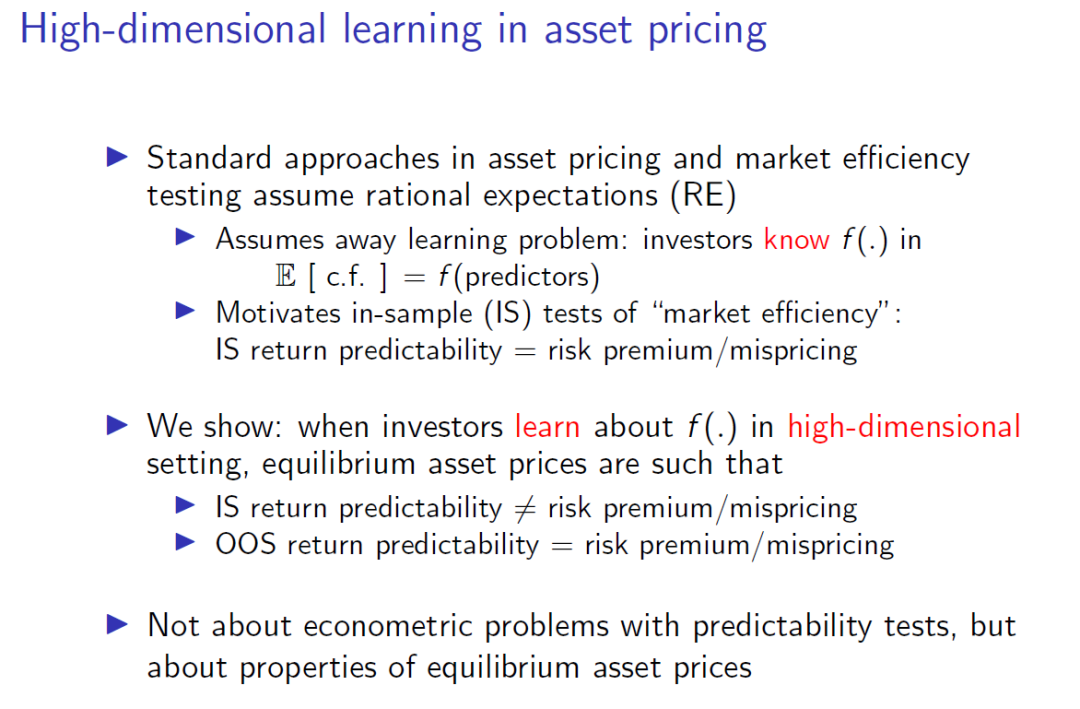 High-dimensional learning in asset pricing

▶ Standard approaches in asset pricing and market efficiency testing assume rational expectations (RE)
▶ Assumes away learning problem: investors know $f(.)$ in $\mathbb{E}$ [ c.f. ] $= f$(predictors)
▶ Motivates in-sample (IS) tests of "market efficiency": IS return predictability = risk premium/mispricing

▶ We show: when investors learn about $f(.)$ in high-dimensional setting, equilibrium asset prices are such that
▶ IS return predictability $\neq$ risk premium/mispricing
▶ OOS return predictability = risk premium/mispricing

▶ Not about econometric problems with predictability tests, but about properties of equilibrium asset prices